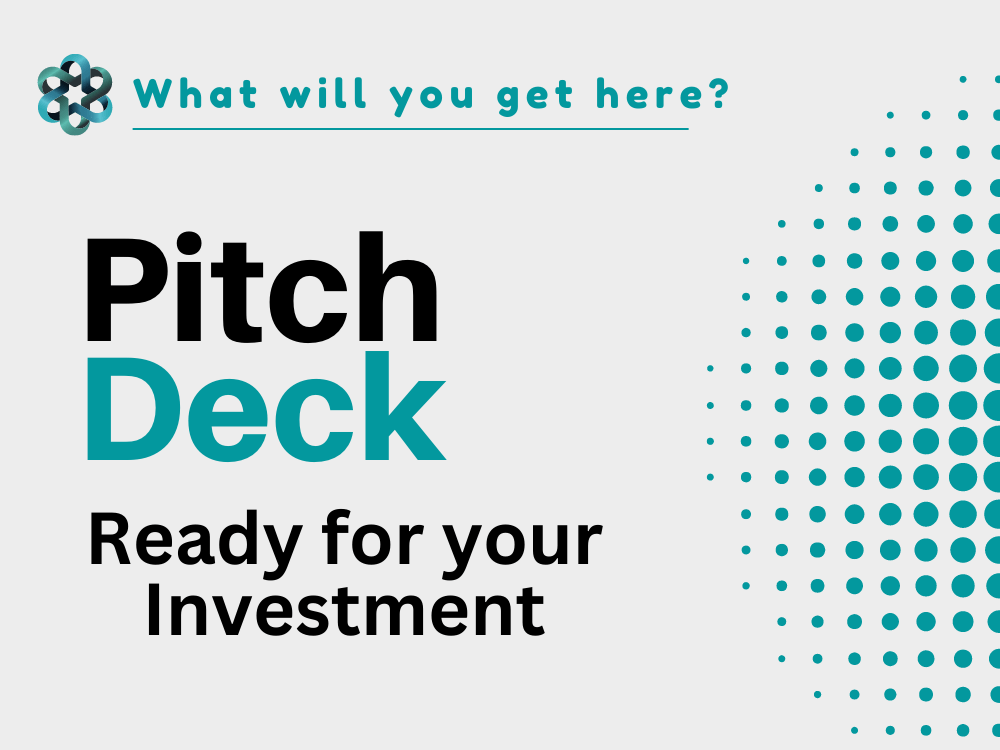 What will you get here?

Pitch
Deck

Ready for your
Investment